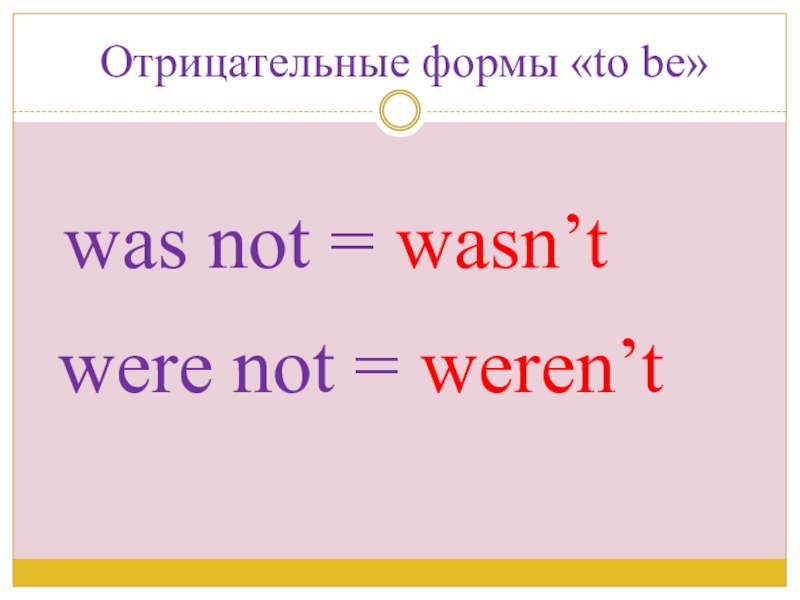 Отрицательные формы «to be»

was not = wasn’t

were not = weren’t